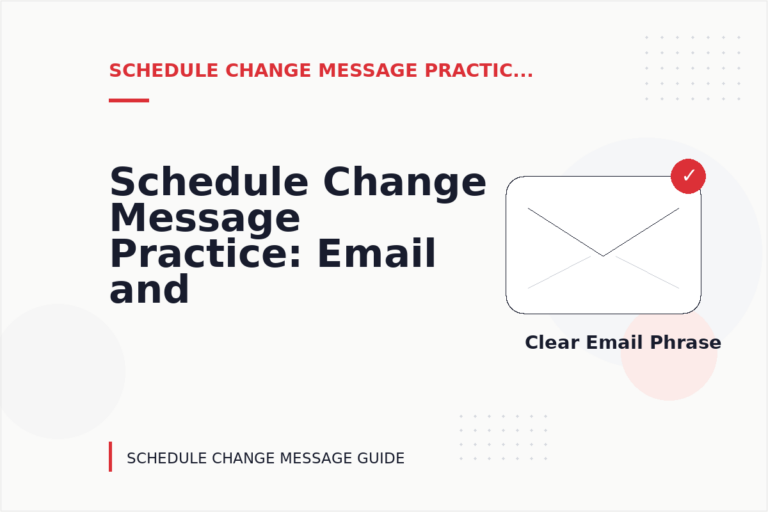 SCHEDULE CHANGE MESSAGE PRACTIC...

Schedule Change Message Practice: Email and

✓

Clear Email Phrase

SCHEDULE CHANGE MESSAGE GUIDE